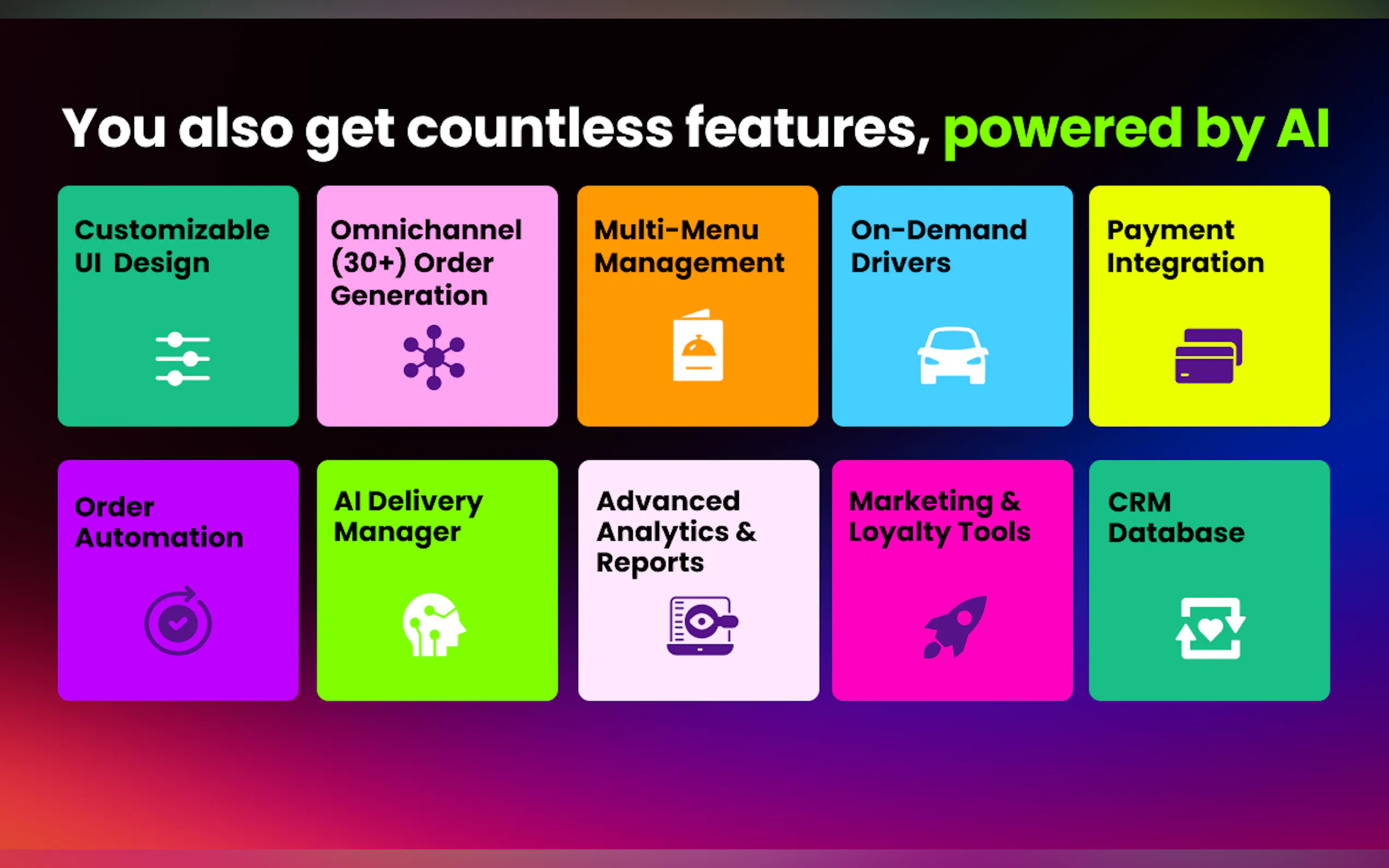 You also get countless features, powered by AI

Customizable UI Design

Omnichannel (30+) Order Generation

Multi-Menu Management

On-Demand Drivers

Payment Integration

Order Automation

AI Delivery Manager

Advanced Analytics & Reports

Marketing & Loyalty Tools

CRM Database